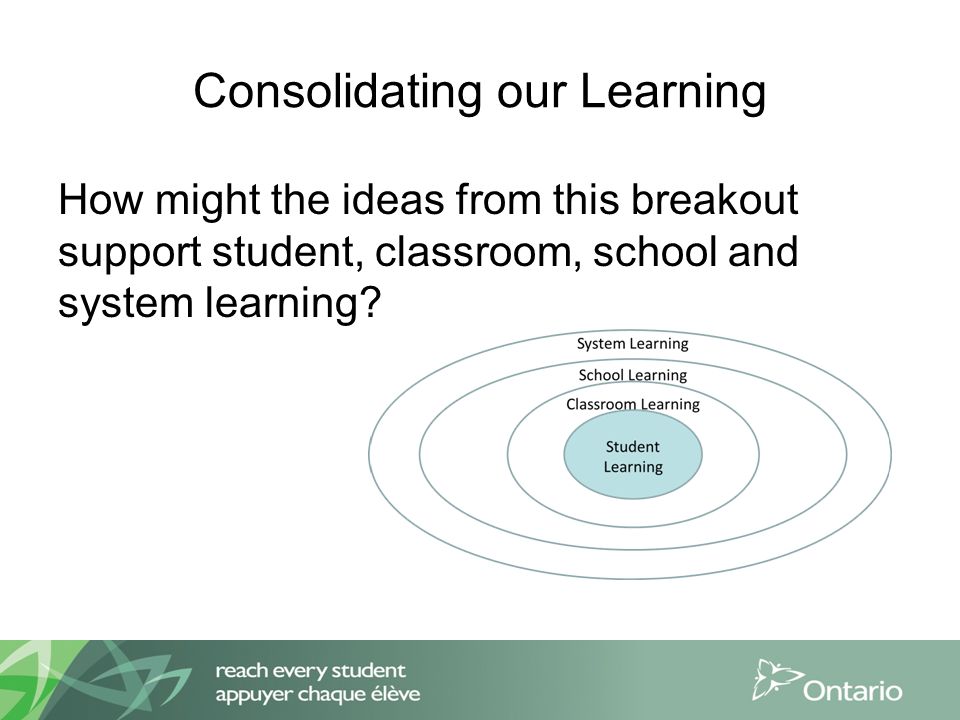 Consolidating our Learning

How might the ideas from this breakout support student, classroom, school and system learning?

System Learning

School Learning

Classroom Learning

Student Learning

reach every student
appuyer chaque élève

Ontario